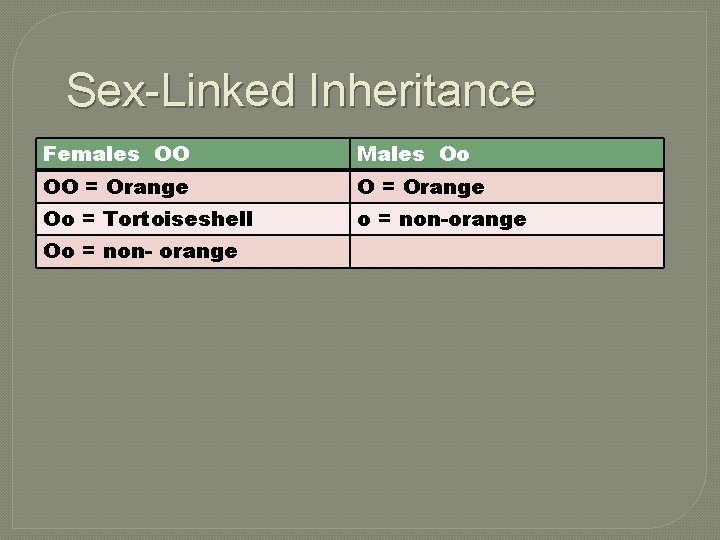 Sex-Linked Inheritance

| Females OO | Males Oo |
|---|---|
| OO = Orange | O = Orange |
| Oo = Tortoiseshell | o = non-orange |
| Oo = non- orange | |